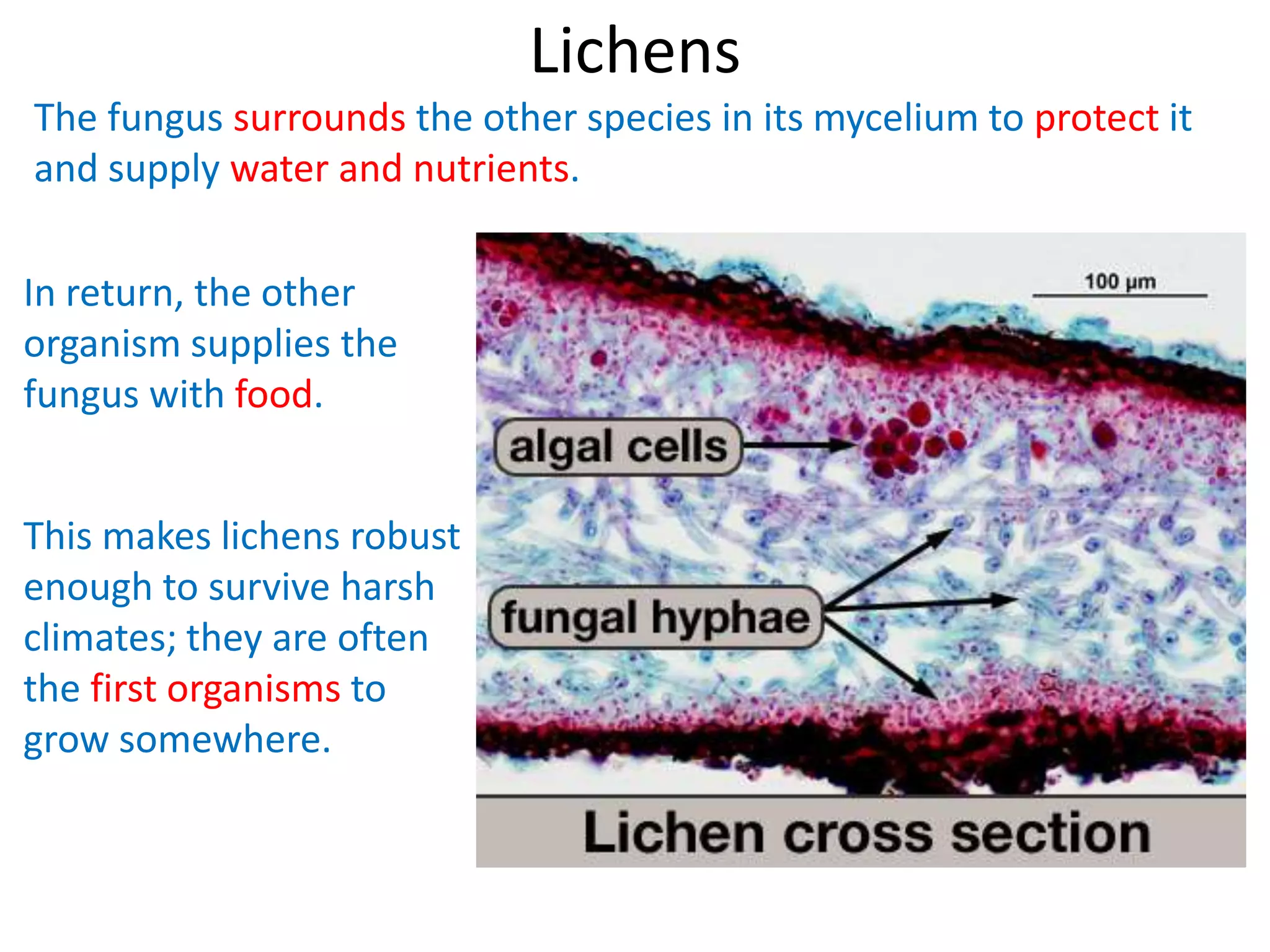 Lichens

The fungus surrounds the other species in its mycelium to protect it and supply water and nutrients.

In return, the other organism supplies the fungus with food.

This makes lichens robust enough to survive harsh climates; they are often the first organisms to grow somewhere.

100 μm

algal cells

fungal hyphae

Lichen cross section